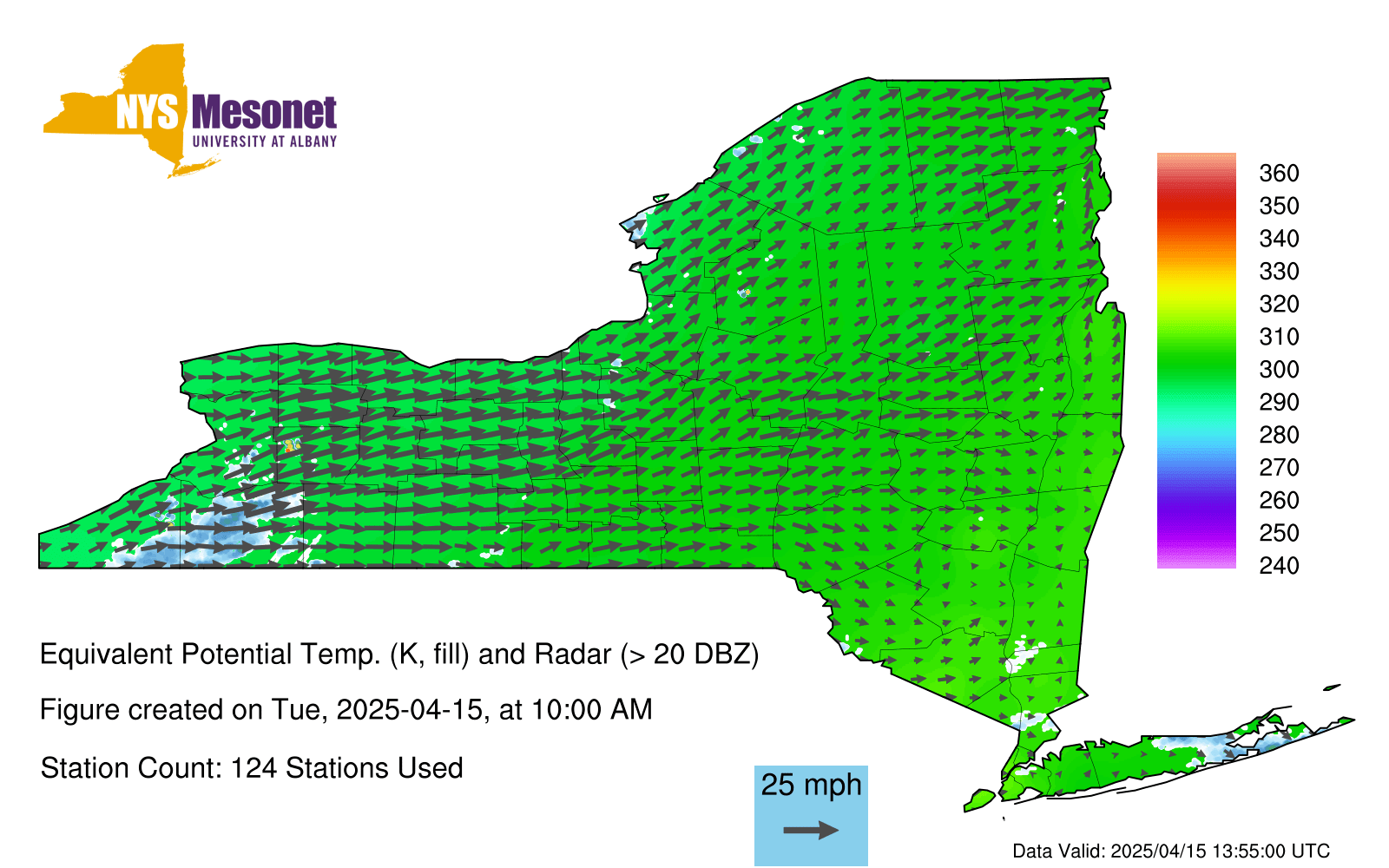 NYS Mesonet
UNIVERSITY AT ALBANY

360
350
340
330
320
310
300
290
280
270
260
250
240

Equivalent Potential Temp. (K, fill) and Radar (> 20 DBZ)

Figure created on Tue, 2025-04-15, at 10:00 AM

Station Count: 124 Stations Used

25 mph

Data Valid: 2025/04/15 13:55:00 UTC